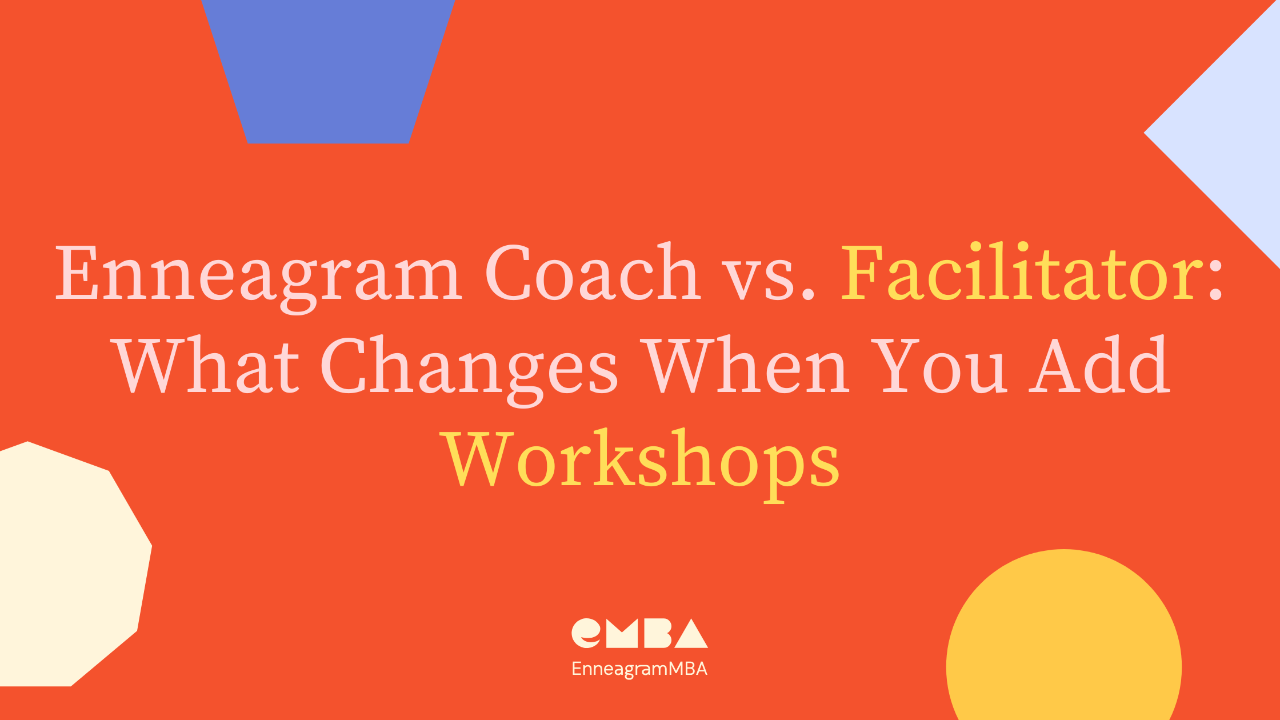 Enneagram Coach vs. Facilitator: What Changes When You Add Workshops

eMBA
EnneagramMBA